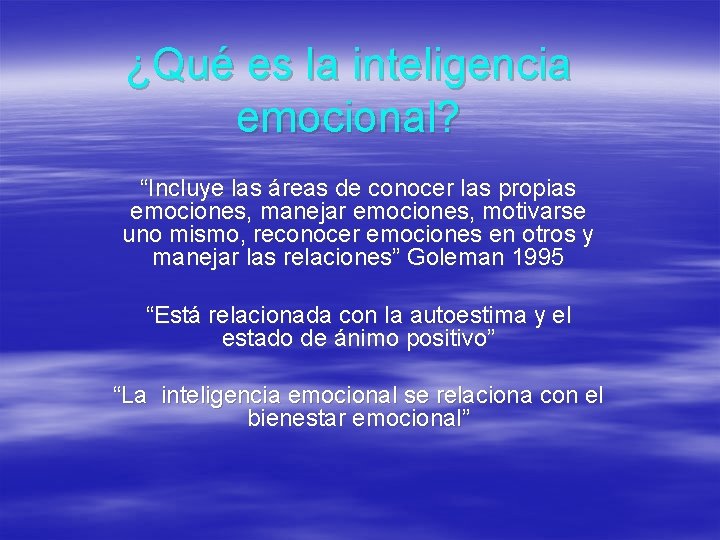 ¿Qué es la inteligencia emocional?

“Incluye las áreas de conocer las propias emociones, manejar emociones, motivarse uno mismo, reconocer emociones en otros y manejar las relaciones” Goleman 1995

“Está relacionada con la autoestima y el estado de ánimo positivo”

“La  inteligencia emocional se relaciona con el bienestar emocional”